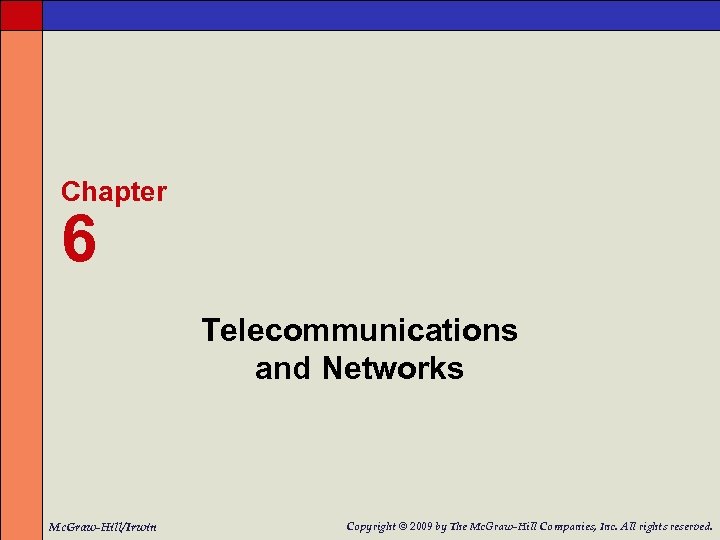 Chapter
6

Telecommunications and Networks

McGraw-Hill/Irwin

Copyright © 2009 by The McGraw-Hill Companies, Inc. All rights reserved.